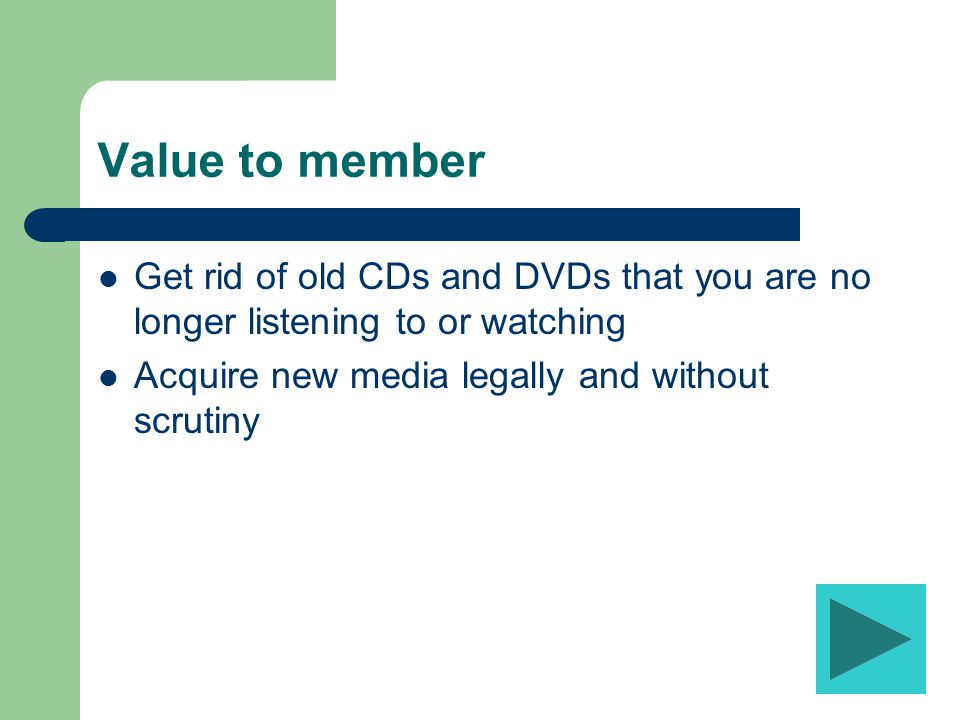 Value to member

- Get rid of old CDs and DVDs that you are no longer listening to or watching
- Acquire new media legally and without scrutiny